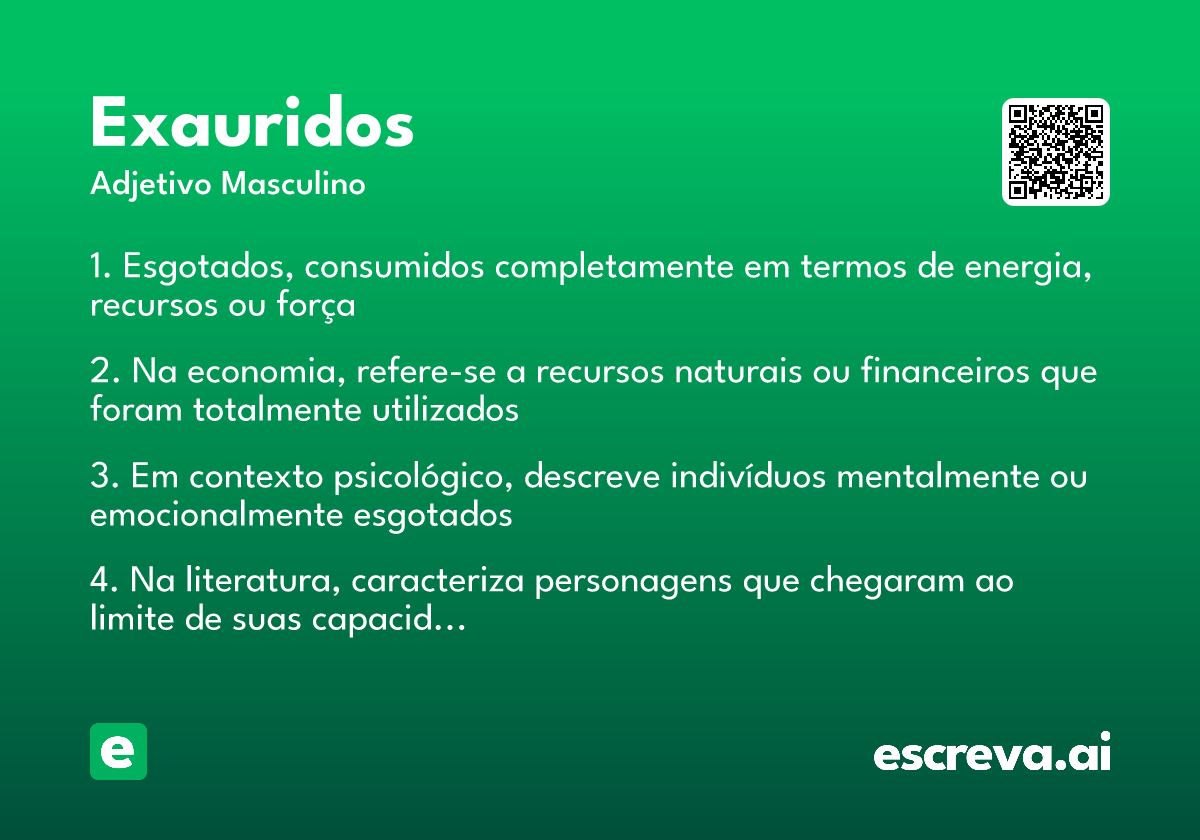 Exauridos

Adjetivo Masculino

1. Esgotados, consumidos completamente em termos de energia, recursos ou força

2. Na economia, refere-se a recursos naturais ou financeiros que foram totalmente utilizados

3. Em contexto psicológico, descreve indivíduos mentalmente ou emocionalmente esgotados

4. Na literatura, caracteriza personagens que chegaram ao limite de suas capacid...

e

escreva.ai